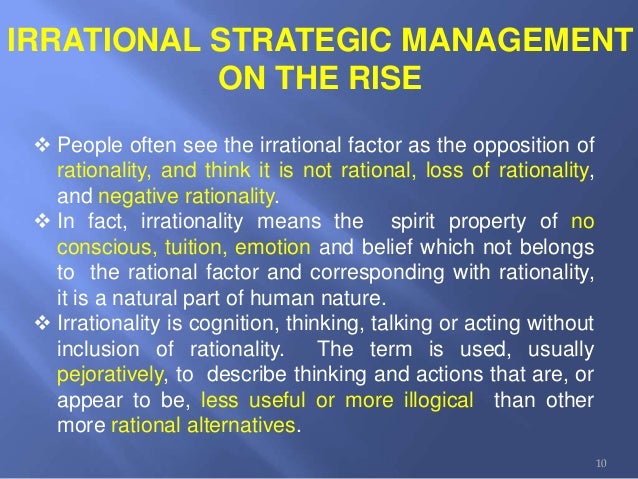 IRRATIONAL STRATEGIC MANAGEMENT ON THE RISE

❖ People often see the irrational factor as the opposition of rationality, and think it is not rational, loss of rationality, and negative rationality.

❖ In fact, irrationality means the spirit property of no conscious, tuition, emotion and belief which not belongs to the rational factor and corresponding with rationality, it is a natural part of human nature.

❖ Irrationality is cognition, thinking, talking or acting without inclusion of rationality. The term is used, usually pejoratively, to describe thinking and actions that are, or appear to be, less useful or more illogical than other more rational alternatives.

10